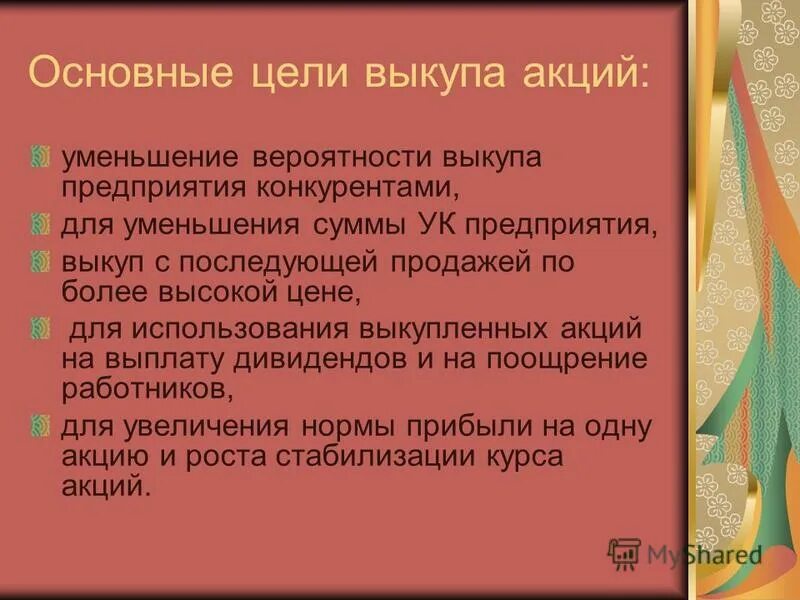 Основные цели выкупа акций:

уменьшение вероятности выкупа предприятия конкурентами,

для уменьшения суммы УК предприятия,

выкуп с последующей продажей по более высокой цене,

для использования выкупленных акций на выплату дивидендов и на поощрение работников,

для увеличения нормы прибыли на одну акцию и роста стабилизации курса акций.

MyShared